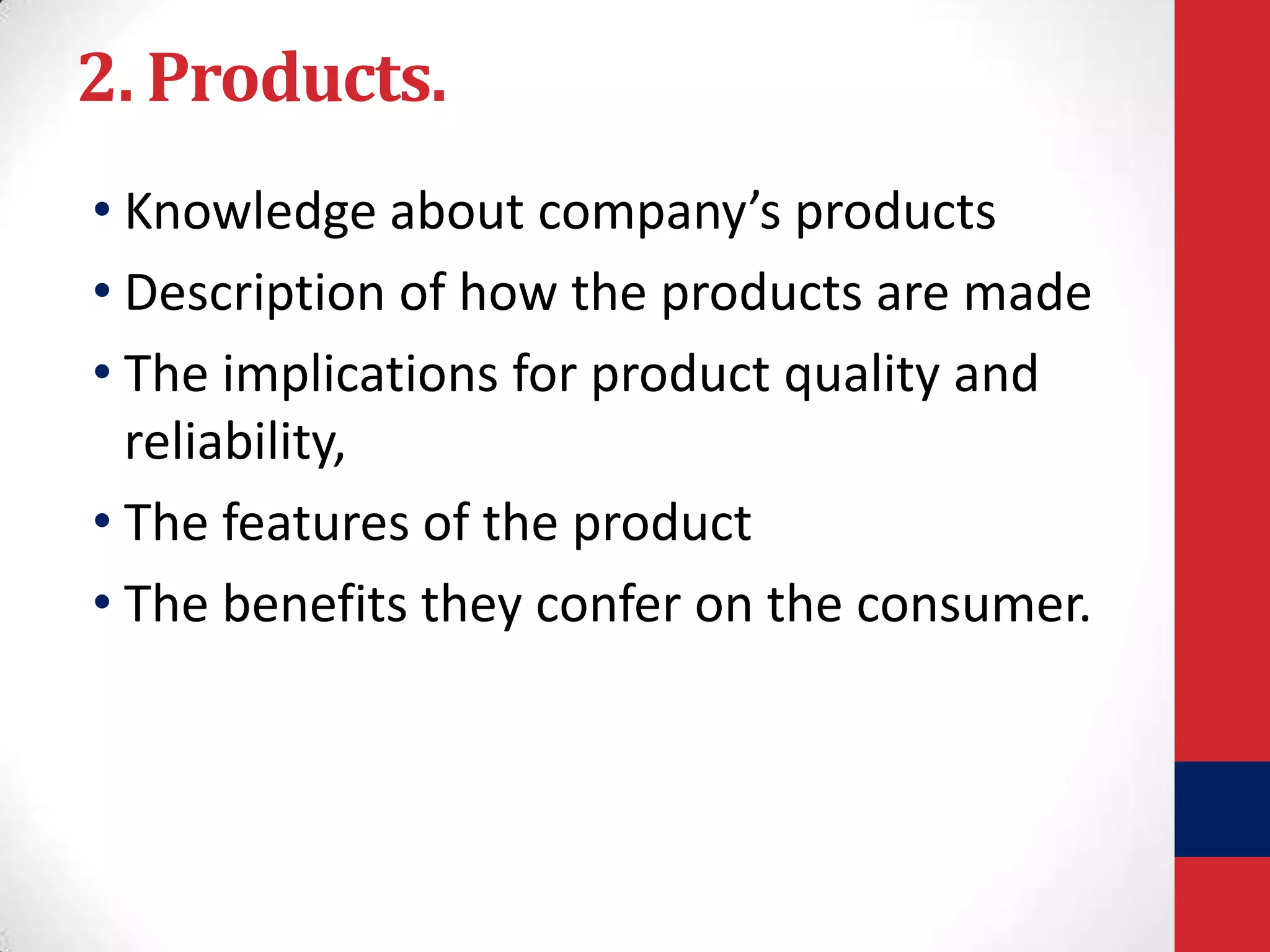 2. Products.

• Knowledge about company’s products
• Description of how the products are made
• The implications for product quality and reliability,
• The features of the product
• The benefits they confer on the consumer.